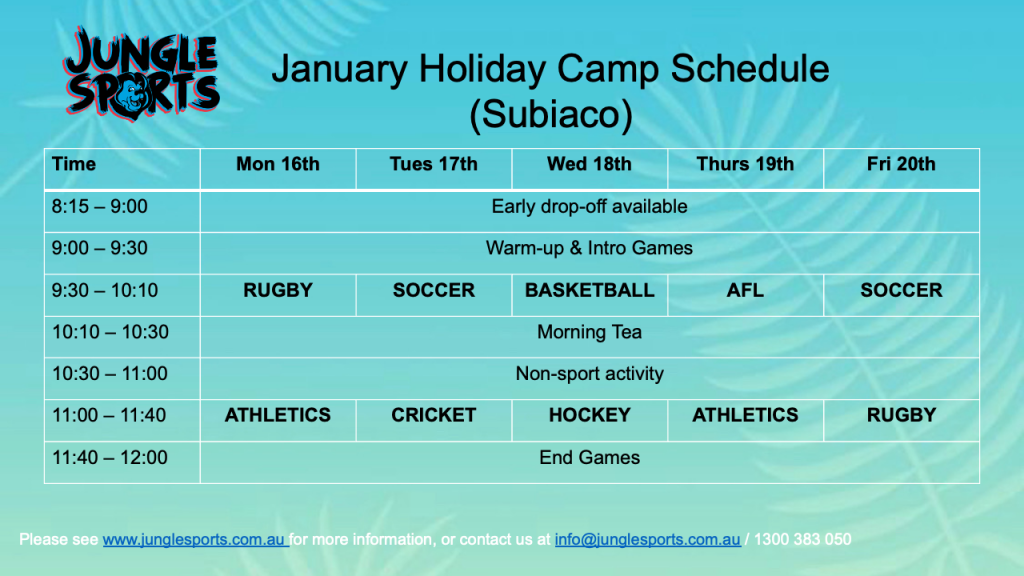 JUNGLE SPORTS

January Holiday Camp Schedule
(Subiaco)

| Time | Mon 16th | Tues 17th | Wed 18th | Thurs 19th | Fri 20th |
|---|---|---|---|---|---|
| 8:15 – 9:00 | Early drop-off available | | | | |
| 9:00 – 9:30 | Warm-up & Intro Games | | | | |
| 9:30 – 10:10 | RUGBY | SOCCER | BASKETBALL | AFL | SOCCER |
| 10:10 – 10:30 | Morning Tea | | | | |
| 10:30 – 11:00 | Non-sport activity | | | | |
| 11:00 – 11:40 | ATHLETICS | CRICKET | HOCKEY | ATHLETICS | RUGBY |
| 11:40 – 12:00 | End Games | | | | |

Please see www.junglesports.com.au for more information, or contact us at info@junglesports.com.au / 1300 383 050